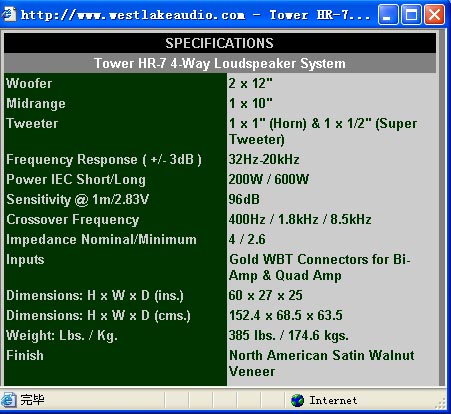 http://www.westlakeaudio.com - Tower HR-7...

SPECIFICATIONS

Tower HR-7 4-Way Loudspeaker System

| | |
|---|---|
| Woofer | 2 x 12" |
| Midrange | 1 x 10" |
| Tweeter | 1 x 1" (Horn) & 1 x 1/2" (Super Tweeter) |
| Frequency Response ( +/- 3dB ) | 32Hz-20kHz |
| Power IEC Short/Long | 200W / 600W |
| Sensitivity @ 1m/2.83V | 96dB |
| Crossover Frequency | 400Hz / 1.8kHz / 8.5kHz |
| Impedance Nominal/Minimum | 4 / 2.6 |
| Inputs | Gold WBT Connectors for Bi-Amp & Quad Amp |
| Dimensions: H x W x D (ins.) | 60 x 27 x 25 |
| Dimensions: H x W x D (cms.) | 152.4 x 68.5 x 63.5 |
| Weight: Lbs. / Kg. | 385 lbs. / 174.6 kgs. |
| Finish | North American Satin Walnut Veneer |

完毕

Internet